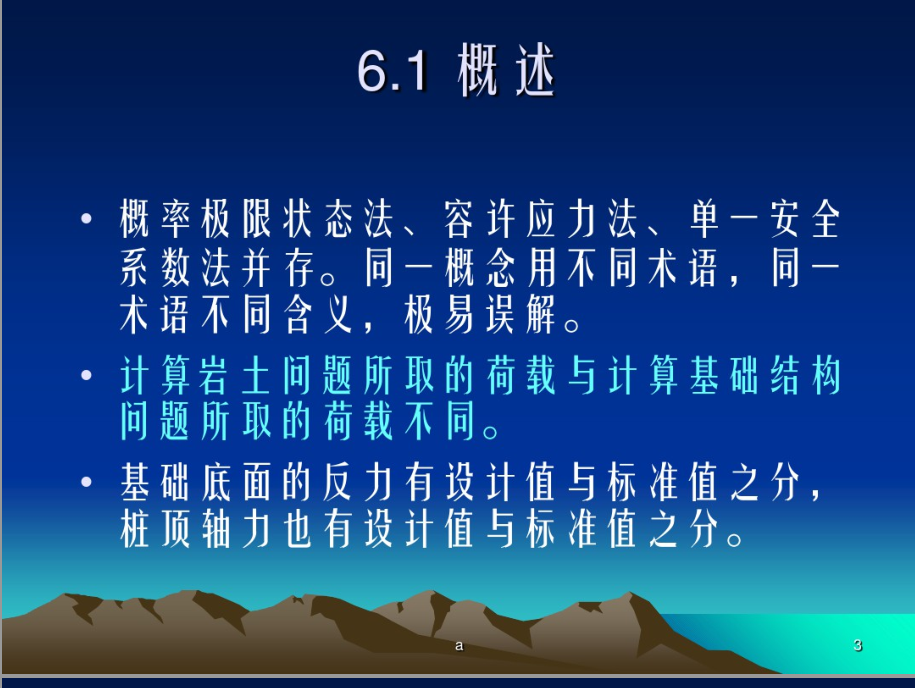 6.1 概述

• 概率极限状态法、容许应力法、单一安全系数法并存。同一概念用不同术语，同一术语不同含义，极易误解。

• 计算岩土问题所取的荷载与计算基础结构问题所取的荷载不同。

• 基础底面的反力有设计值与标准值之分，桩顶轴力也有设计值与标准值之分。

a

3